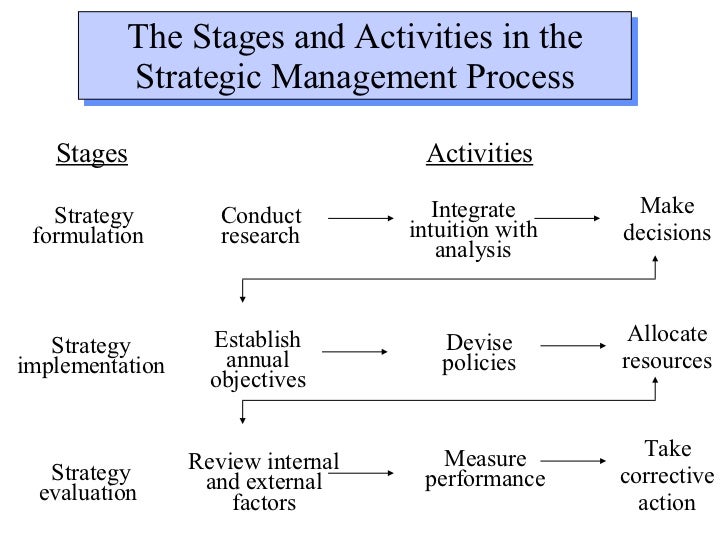 The Stages and Activities in the Strategic Management Process

Stages

Activities

Strategy formulation

Conduct research

Integrate intuition with analysis

Make decisions

Strategy implementation

Establish annual objectives

Devise policies

Allocate resources

Strategy evaluation

Review internal and external factors

Measure performance

Take corrective action